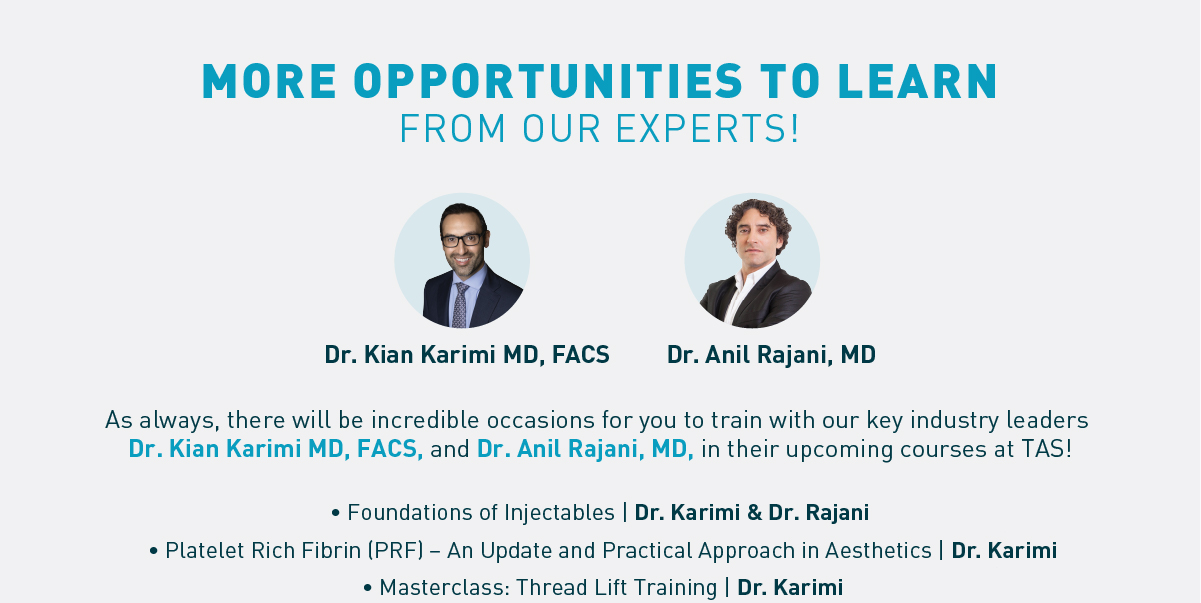 MORE OPPORTUNITIES TO LEARN
FROM OUR EXPERTS!

Dr. Kian Karimi MD, FACS

Dr. Anil Rajani, MD

As always, there will be incredible occasions for you to train with our key industry leaders Dr. Kian Karimi MD, FACS, and Dr. Anil Rajani, MD, in their upcoming courses at TAS!

• Foundations of Injectables | Dr. Karimi & Dr. Rajani
• Platelet Rich Fibrin (PRF) – An Update and Practical Approach in Aesthetics | Dr. Karimi
• Masterclass: Thread Lift Training | Dr. Karimi